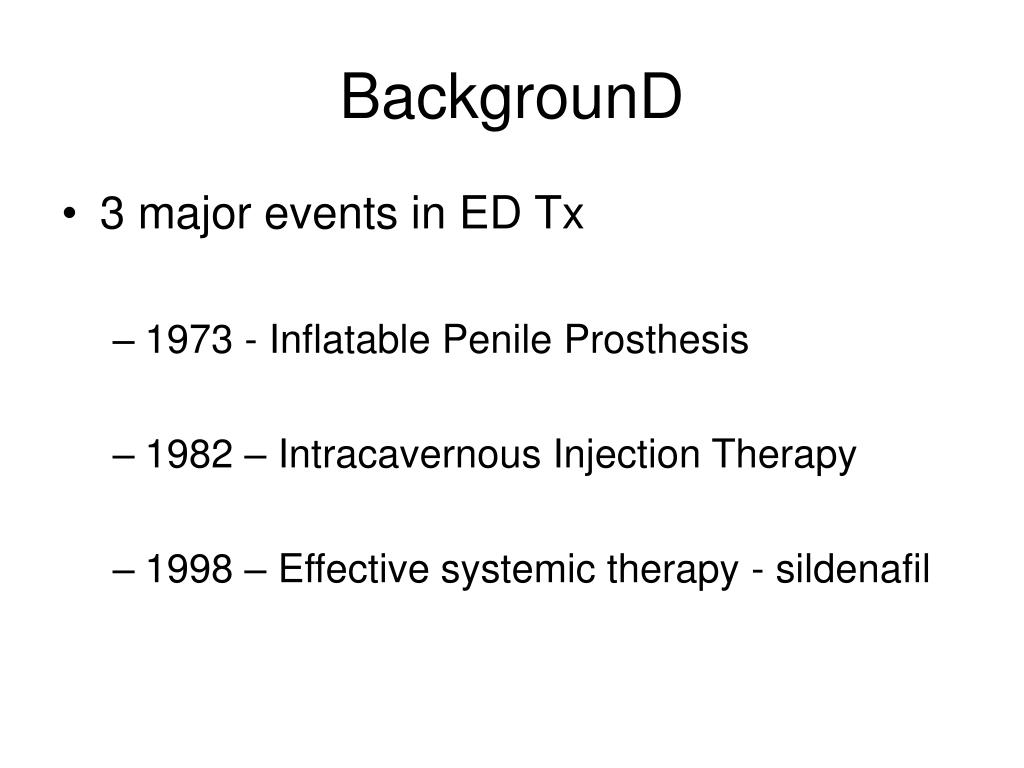 BackgrounD

• 3 major events in ED Tx

– 1973 - Inflatable Penile Prosthesis

– 1982 – Intracavernous Injection Therapy

– 1998 – Effective systemic therapy - sildenafil